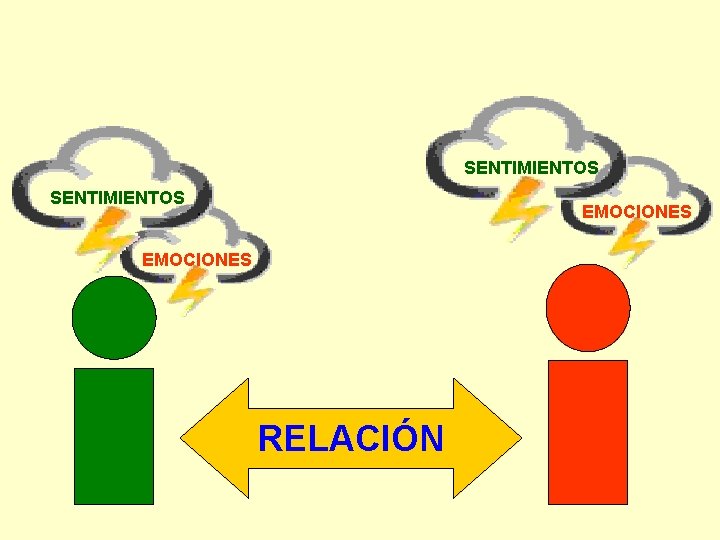 SENTIMIENTOS
EMOCIONES

SENTIMIENTOS
EMOCIONES

RELACIÓN